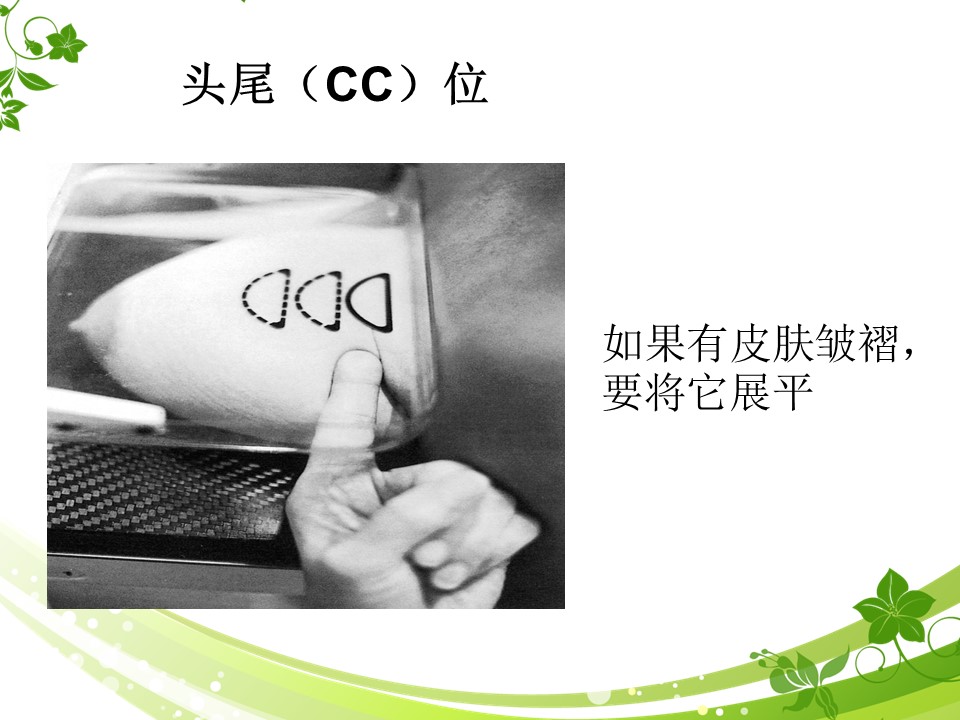 头尾（CC）位

如果有皮肤皱褶，要将它展平